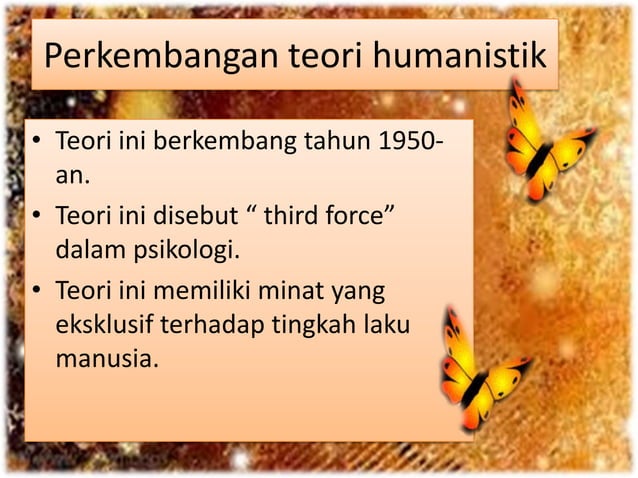 Perkembangan teori humanistik

• Teori ini berkembang tahun 1950-an.
• Teori ini disebut “ third force” dalam psikologi.
• Teori ini memiliki minat yang eksklusif terhadap tingkah laku manusia.